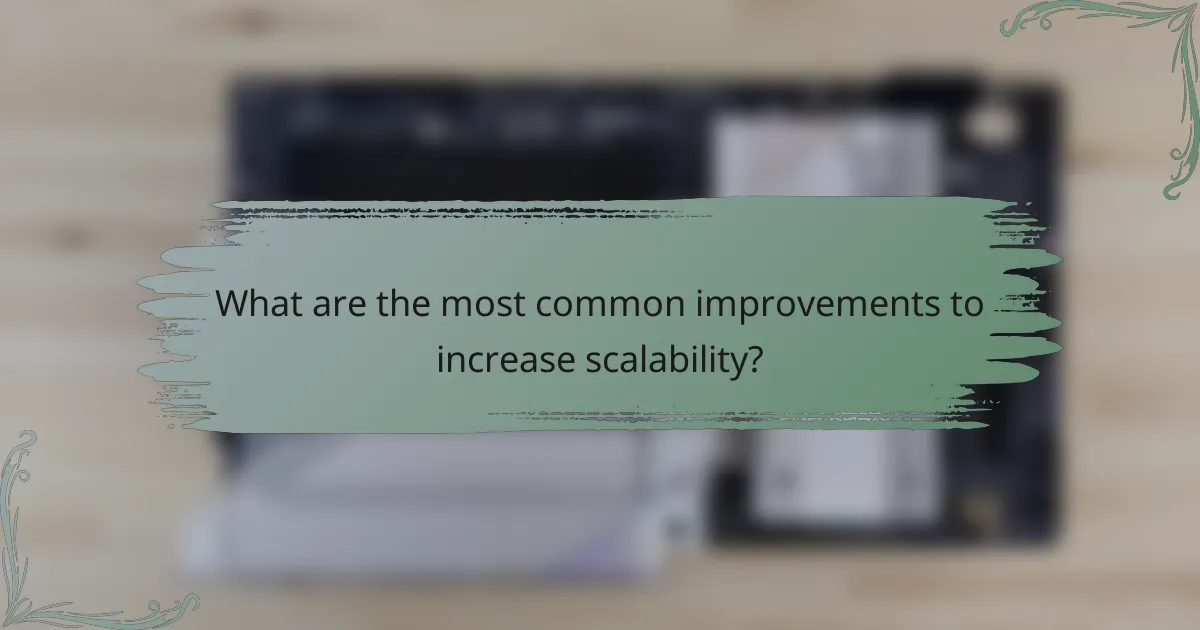 What are the most common improvements to increase scalability?